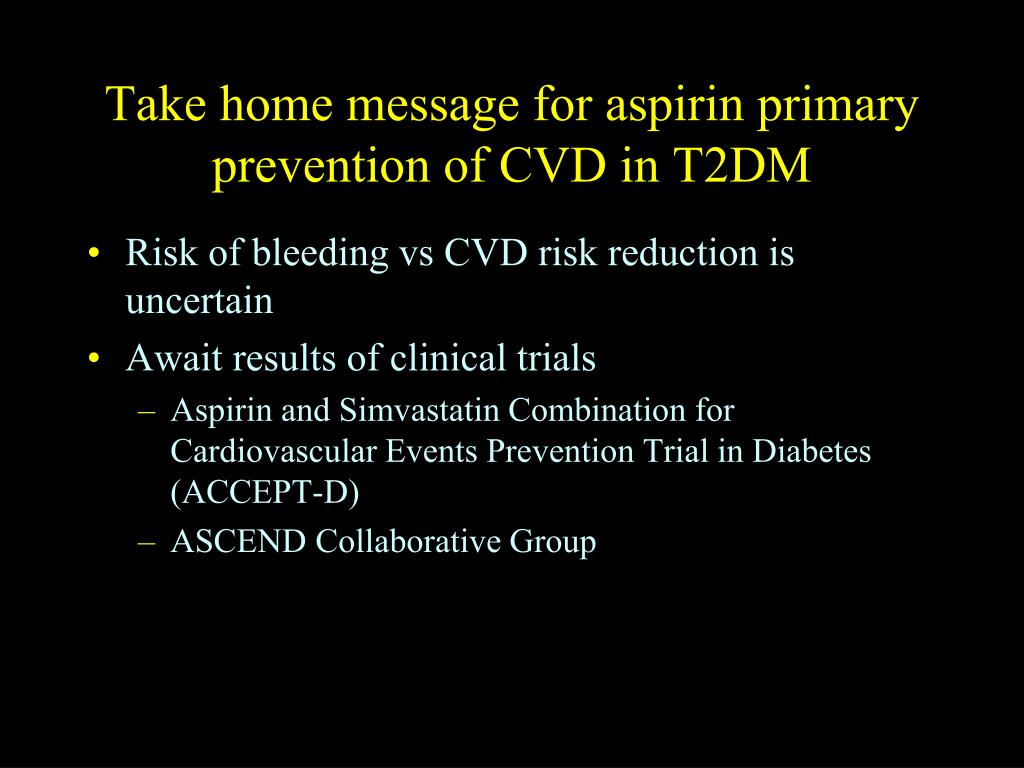 Take home message for aspirin primary prevention of CVD in T2DM

• Risk of bleeding vs CVD risk reduction is uncertain
• Await results of clinical trials
– Aspirin and Simvastatin Combination for Cardiovascular Events Prevention Trial in Diabetes (ACCEPT-D)
– ASCEND Collaborative Group